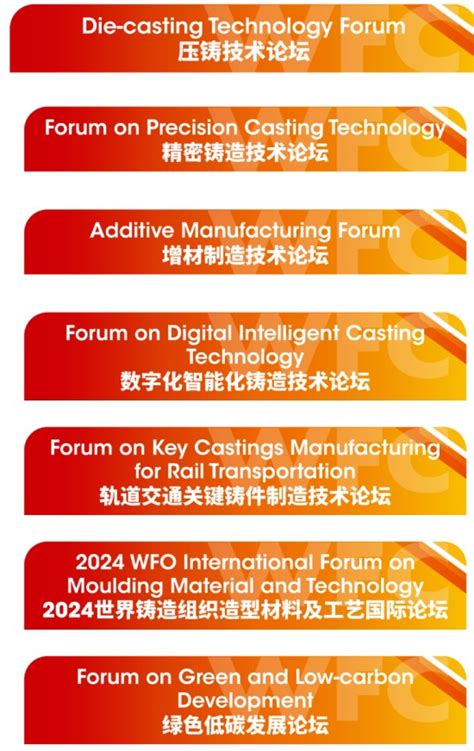 Die-casting Technology Forum
压铸技术论坛

Forum on Precision Casting Technology
精密铸造技术论坛

Additive Manufacturing Forum
增材制造技术论坛

Forum on Digital Intelligent Casting Technology
数字化智能化铸造技术论坛

Forum on Key Castings Manufacturing for Rail Transportation
轨道交通关键铸件制造技术论坛

2024 WFO International Forum on Moulding Material and Technology
2024世界铸造组织造型材料及工艺国际论坛

Forum on Green and Low-carbon Development
绿色低碳发展论坛